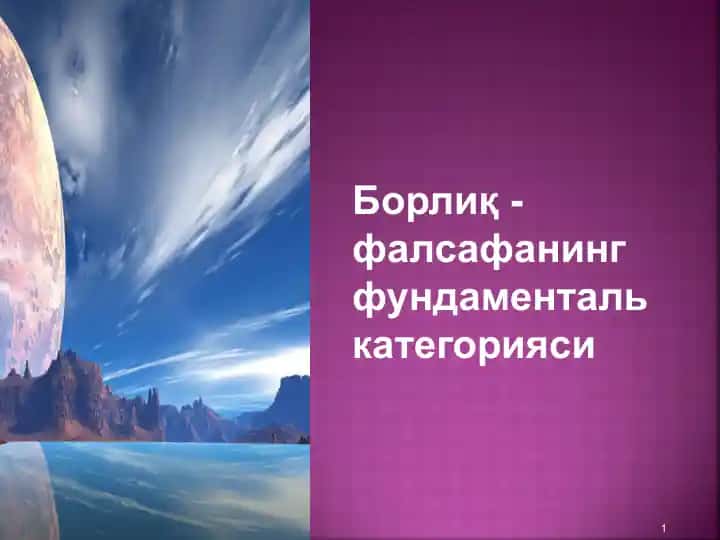 Борлиқ - фалсафанинг фундаменталь категорияси

1